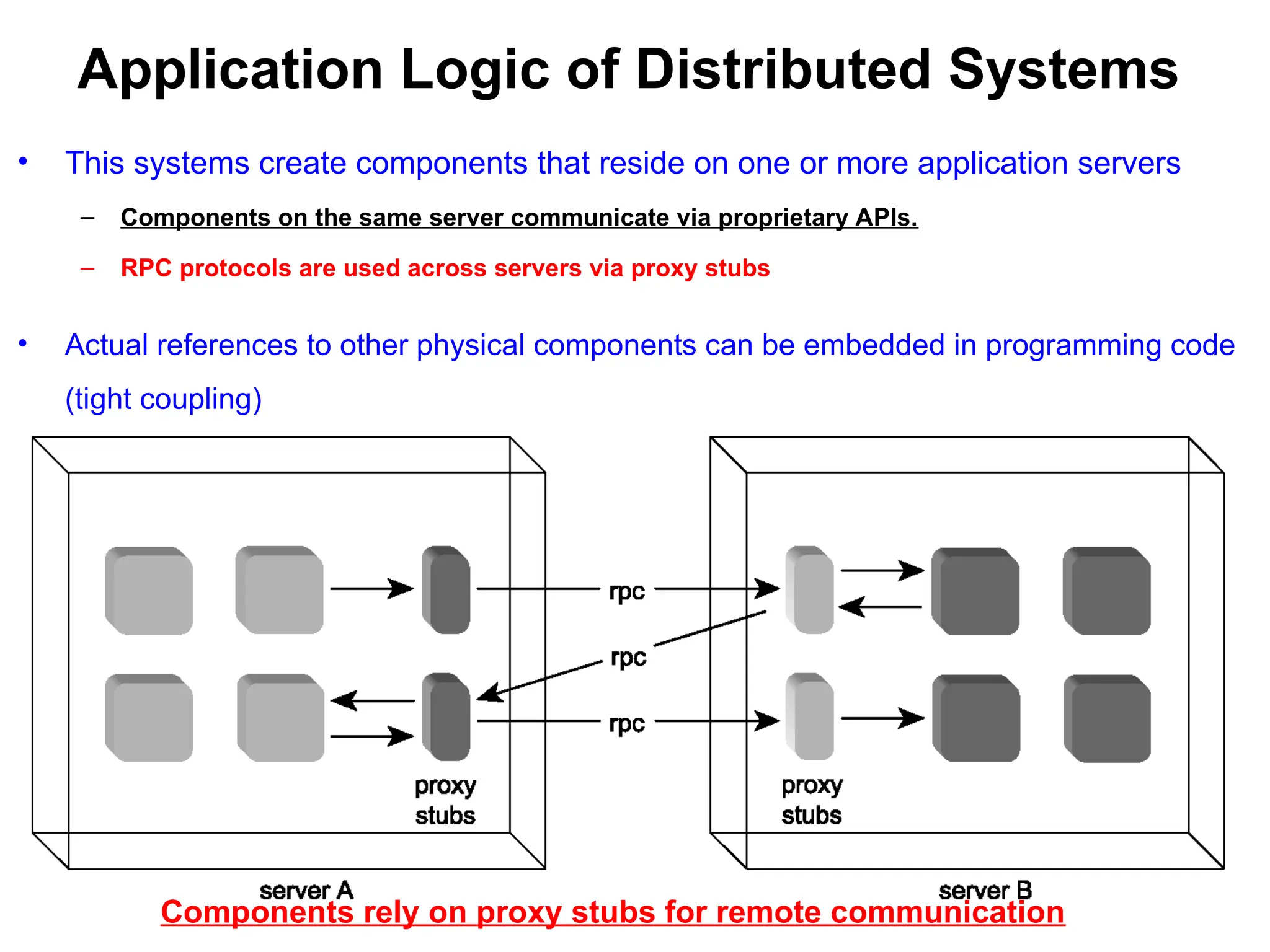 Application Logic of Distributed Systems

• This systems create components that reside on one or more application servers

– Components on the same server communicate via proprietary APIs.

– RPC protocols are used across servers via proxy stubs

• Actual references to other physical components can be embedded in programming code (tight coupling)

rpc

rpc

rpc

proxy stubs

proxy stubs

server A

server B

Components rely on proxy stubs for remote communication